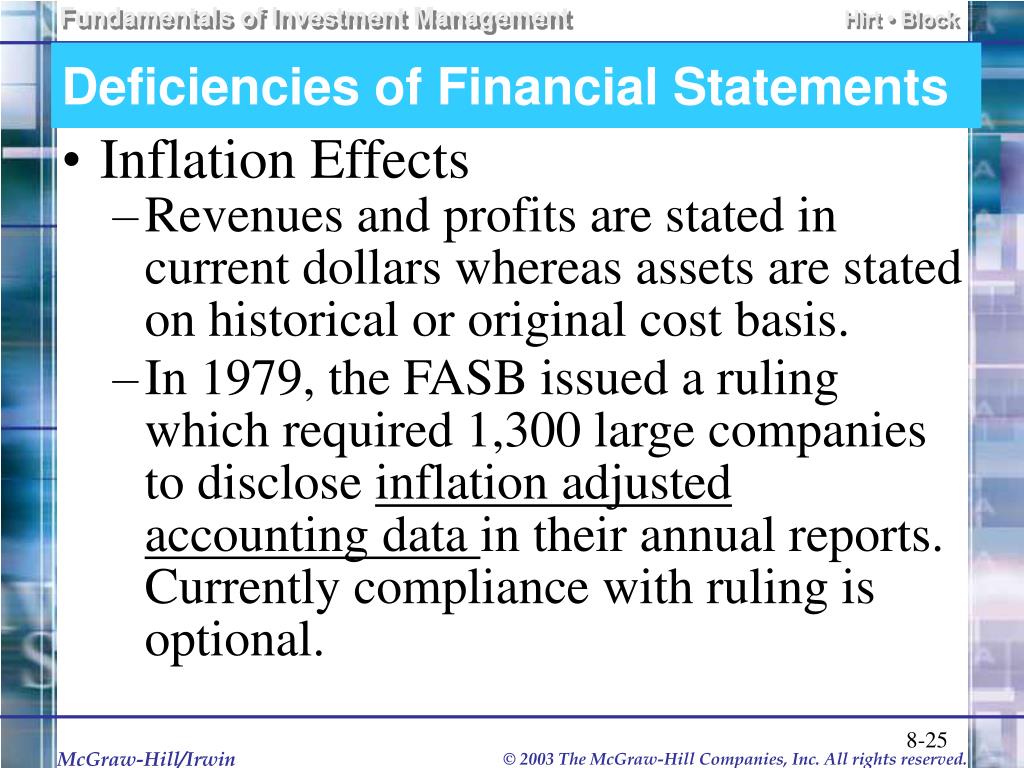 Fundamentals of Investment Management

Hirt • Block

Deficiencies of Financial Statements

• Inflation Effects

– Revenues and profits are stated in current dollars whereas assets are stated on historical or original cost basis.

– In 1979, the FASB issued a ruling which required 1,300 large companies to disclose inflation adjusted accounting data in their annual reports. Currently compliance with ruling is optional.

8-25

McGraw-Hill/Irwin

© 2003 The McGraw-Hill Companies, Inc. All rights reserved.